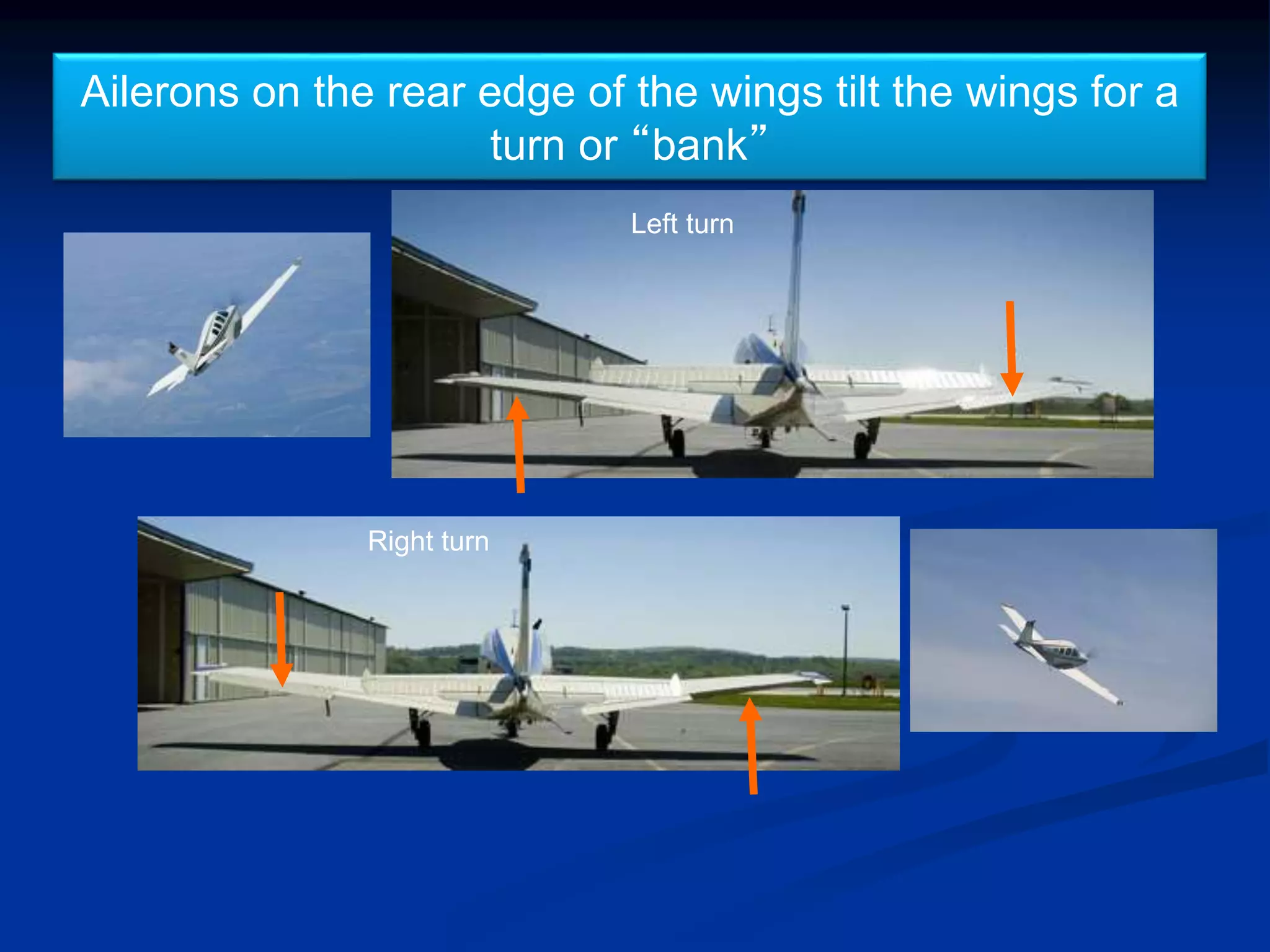 Ailerons on the rear edge of the wings tilt the wings for a turn or “bank”

Left turn

Right turn